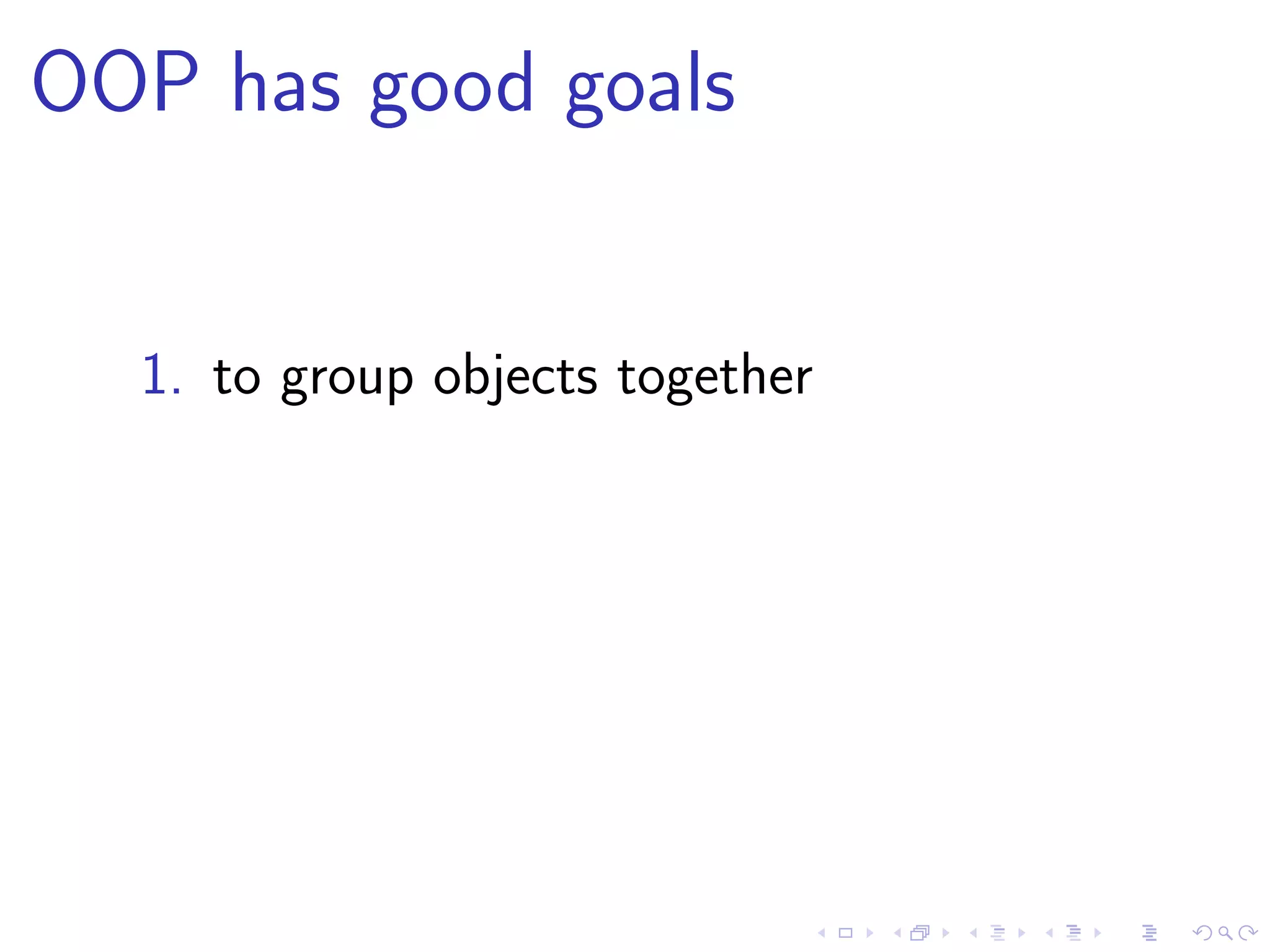 OOP has good goals

1. to group objects together